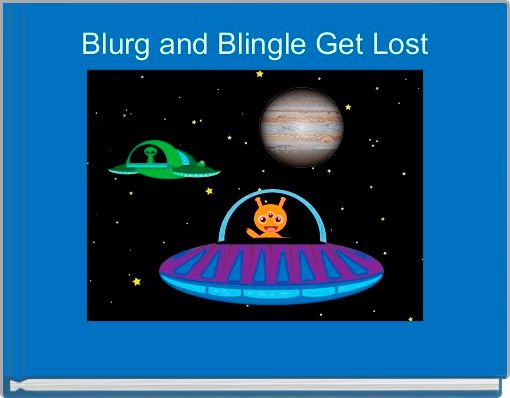 Blurg and Blingle Get Lost